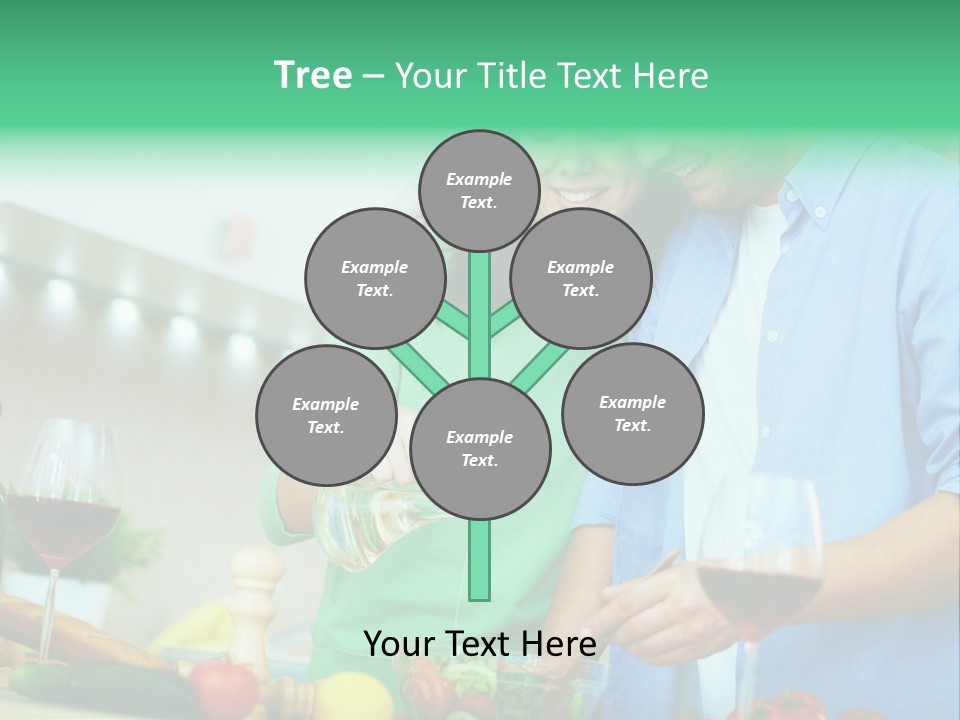 Tree – Your Title Text Here

Example Text.

Example Text.

Example Text.

Example Text.

Example Text.

Example Text.

Your Text Here